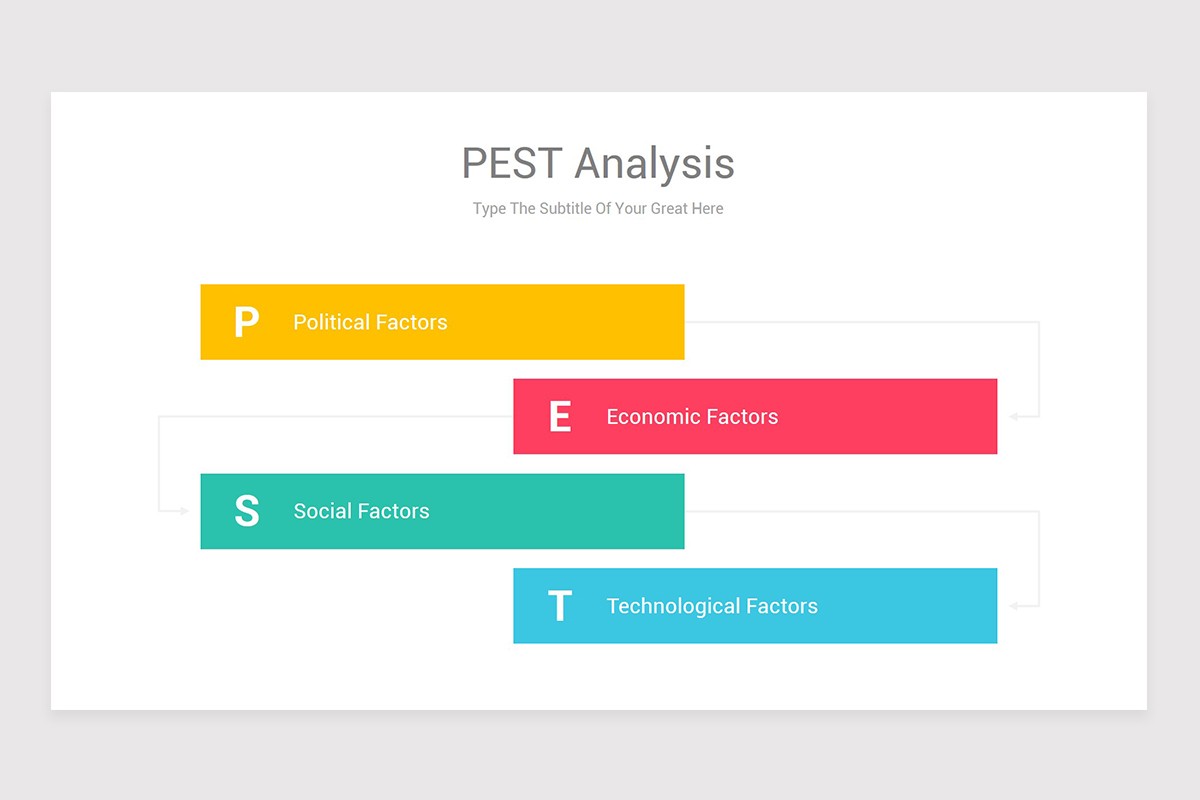 PEST Analysis

Type The Subtitle Of Your Great Here

P Political Factors

E Economic Factors

S Social Factors

T Technological Factors